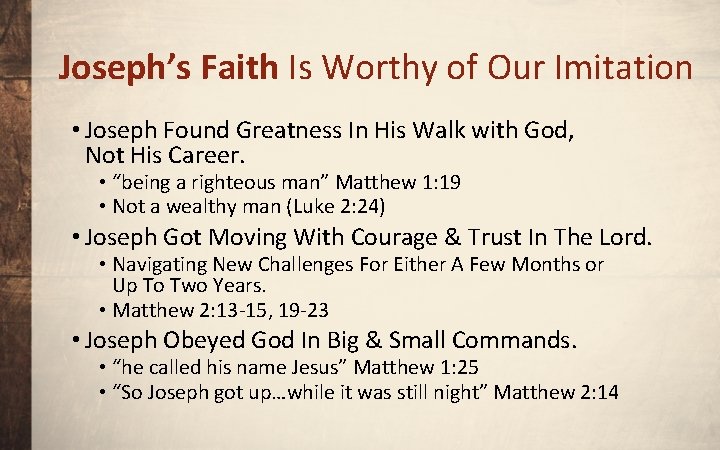 Joseph's Faith Is Worthy of Our Imitation

• Joseph Found Greatness In His Walk with God, Not His Career.
  • "being a righteous man" Matthew 1:19
  • Not a wealthy man (Luke 2:24)
• Joseph Got Moving With Courage & Trust In The Lord.
  • Navigating New Challenges For Either A Few Months or Up To Two Years.
  • Matthew 2:13-15, 19-23
• Joseph Obeyed God In Big & Small Commands.
  • "he called his name Jesus" Matthew 1:25
  • "So Joseph got up…while it was still night" Matthew 2:14